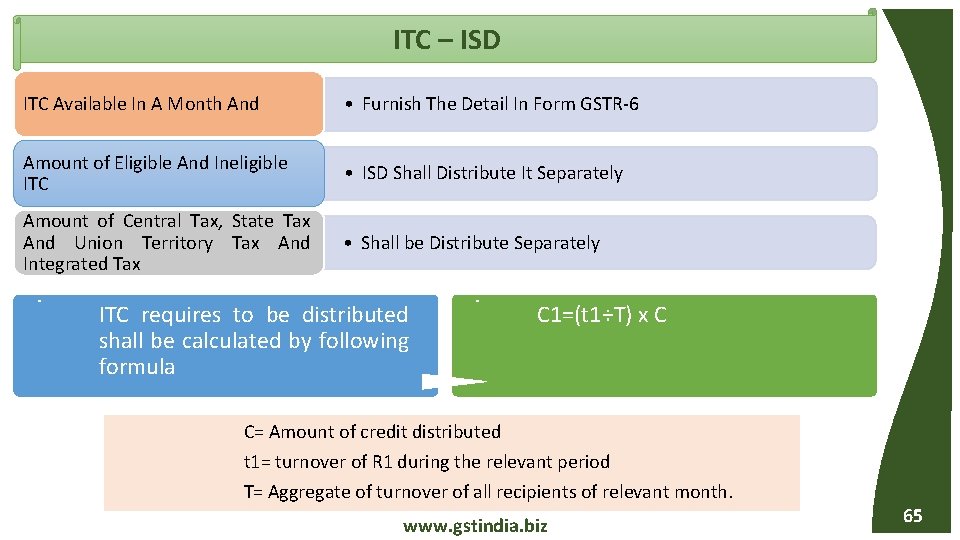 ITC – ISD

ITC Available In A Month And

• Furnish The Detail In Form GSTR-6

Amount of Eligible And Ineligible ITC

• ISD Shall Distribute It Separately

Amount of Central Tax, State Tax And Union Territory Tax And Integrated Tax

• Shall be Distribute Separately

ITC requires to be distributed shall be calculated by following formula

C1=(t1÷T) x C

C= Amount of credit distributed

t1= turnover of R1 during the relevant period

T= Aggregate of turnover of all recipients of relevant month.

www.gstindia.biz

65